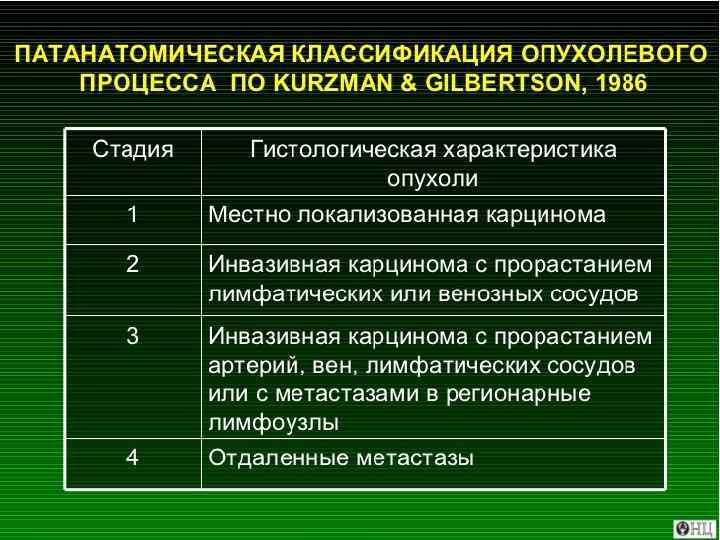 ПАТАНАТОМИЧЕСКАЯ КЛАССИФИКАЦИЯ ОПУХОЛЕВОГО ПРОЦЕССА ПО KURZMAN & GILBERTSON, 1986

| Стадия | Гистологическая характеристика опухоли |
|---|---|
| 1 | Местно локализованная карцинома |
| 2 | Инвазивная карцинома с прорастанием лимфатических или венозных сосудов |
| 3 | Инвазивная карцинома с прорастанием артерий, вен, лимфатических сосудов или с метастазами в регионарные лимфоузлы |
| 4 | Отдаленные метастазы |

ОНЦ